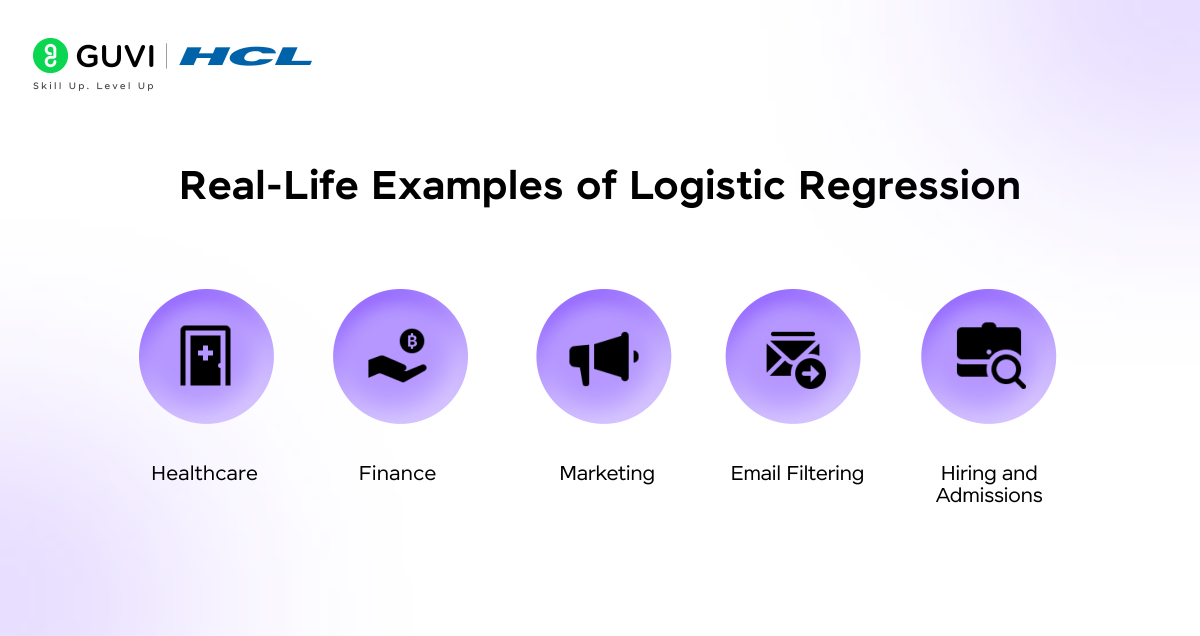 GUVI | HCL
Skill Up. Level Up

Real-Life Examples of Logistic Regression

Healthcare

Finance

Marketing

Email Filtering

Hiring and Admissions